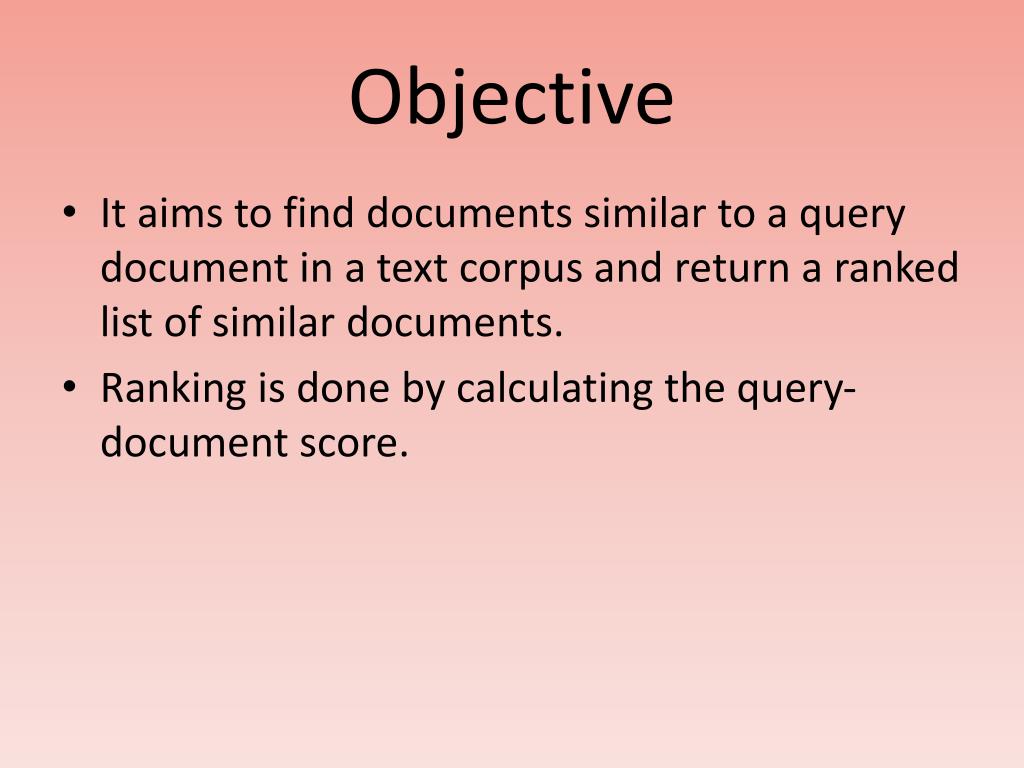 Objective

• It aims to find documents similar to a query document in a text corpus and return a ranked list of similar documents.

• Ranking is done by calculating the query-document score.